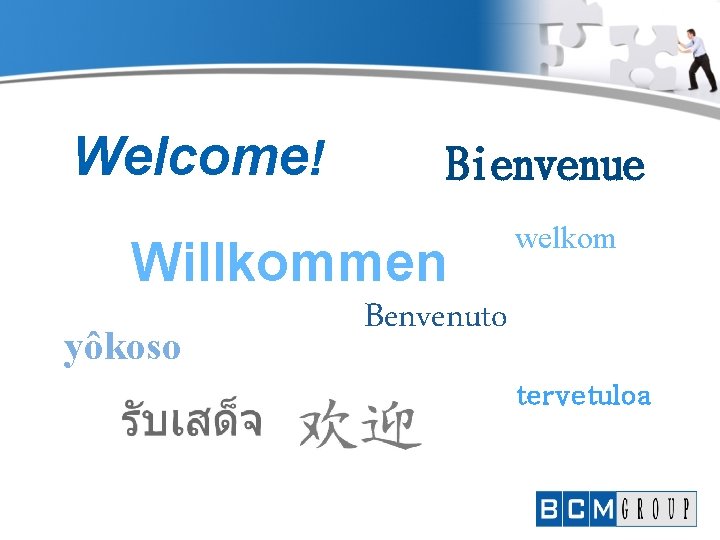 Welcome!

Bienvenue

welkom

Willkommen

Benvenuto

yôkoso

tervetuloa

รับเสด็จ

欢迎

BCM GROUP